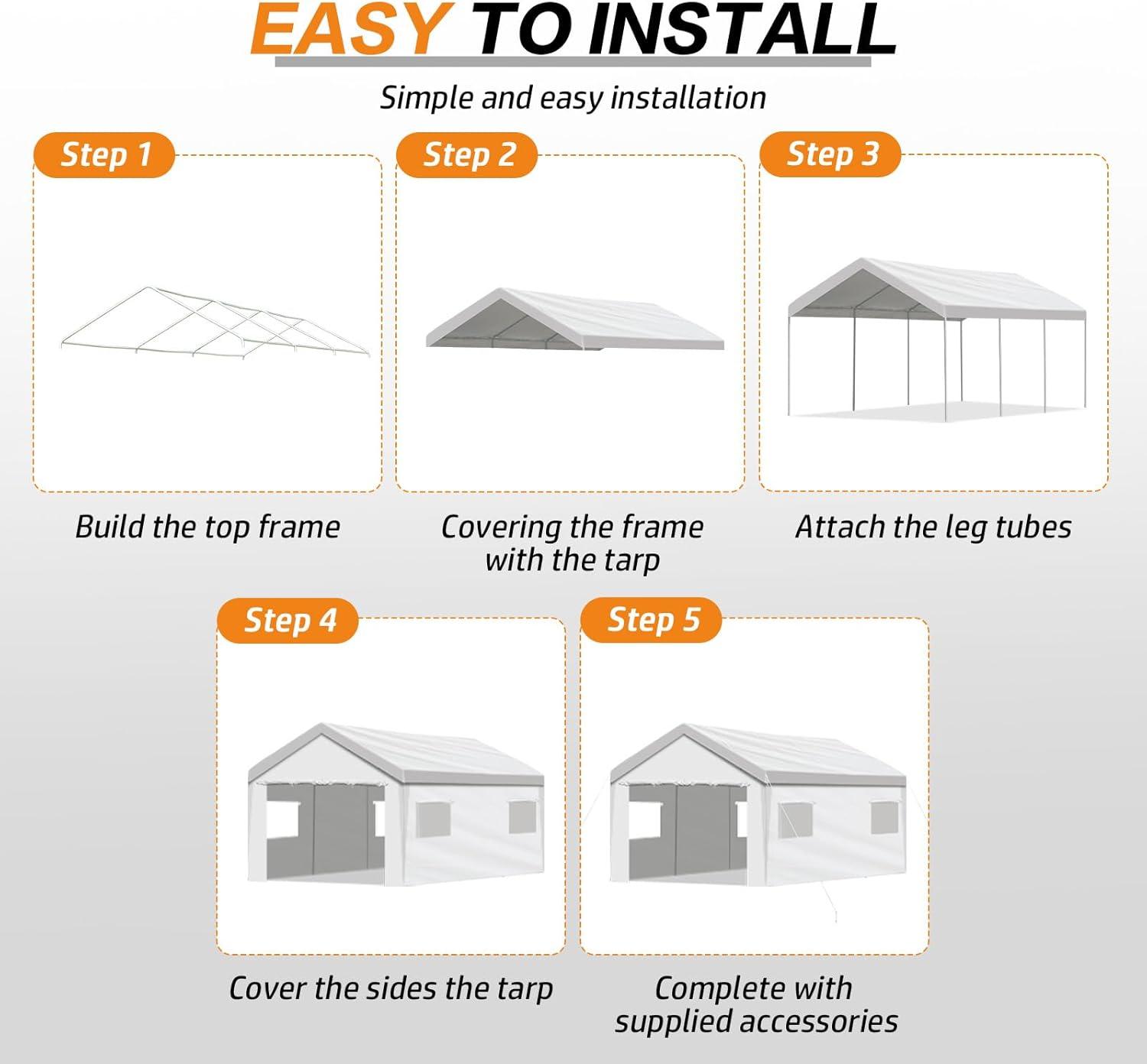 EASY TO INSTALL

Simple and easy installation

Step 1

Build the top frame

Step 2

Covering the frame with the tarp

Step 3

Attach the leg tubes

Step 4

Cover the sides the tarp

Step 5

Complete with supplied accessories